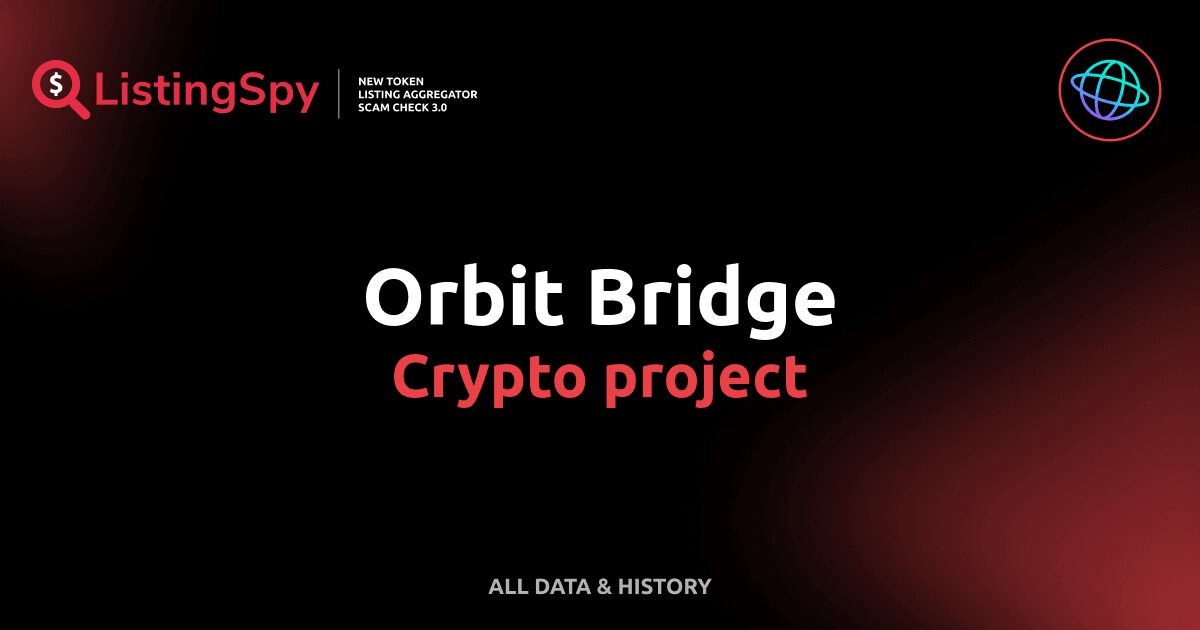 ListingSpy
NEW TOKEN
LISTING AGGREGATOR
SCAM CHECK 3.0

Orbit Bridge
Crypto project

ALL DATA & HISTORY